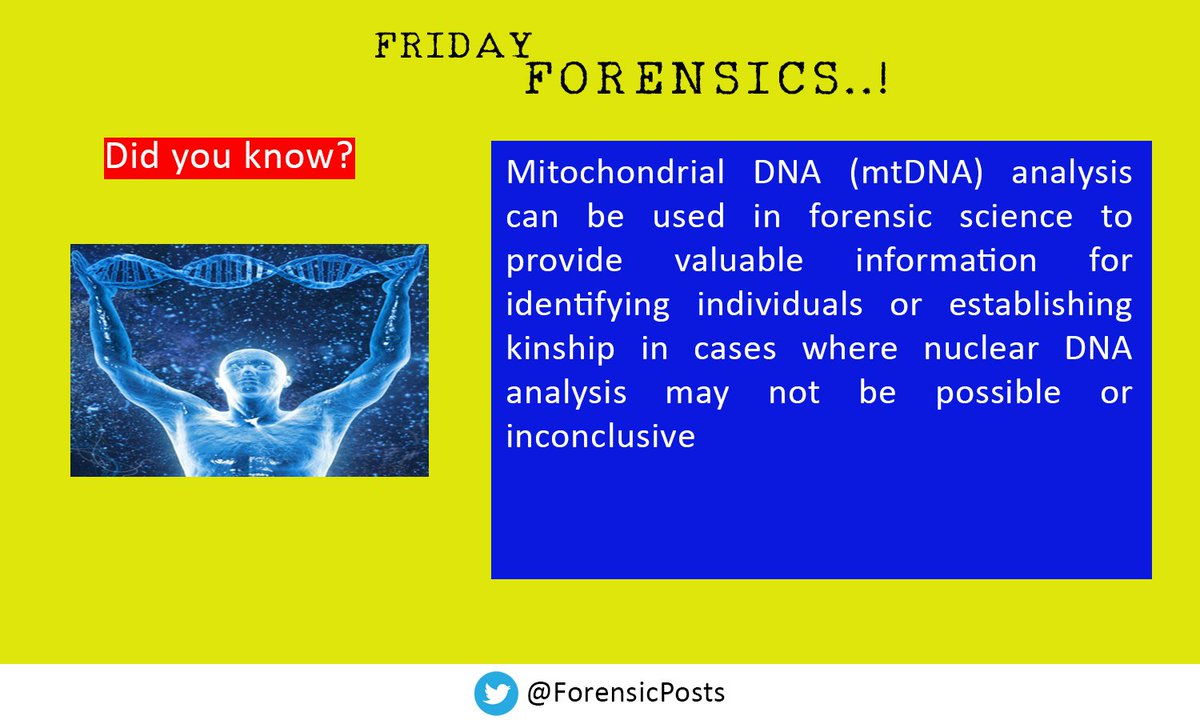 FRIDAY
FORENSICS..!

Did you know?

Mitochondrial DNA (mtDNA) analysis can be used in forensic science to provide valuable information for identifying individuals or establishing kinship in cases where nuclear DNA analysis may not be possible or inconclusive

@ForensicPosts